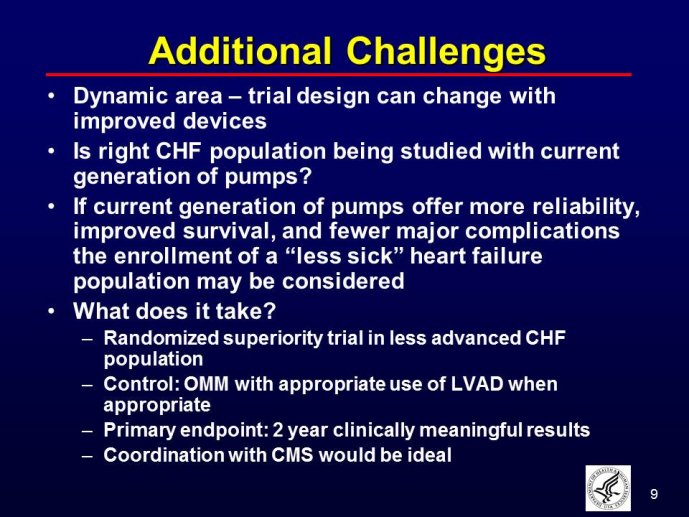 Additional Challenges

• Dynamic area – trial design can change with improved devices
• Is right CHF population being studied with current generation of pumps?
• If current generation of pumps offer more reliability, improved survival, and fewer major complications the enrollment of a “less sick” heart failure population may be considered
• What does it take?
– Randomized superiority trial in less advanced CHF population
– Control: OMM with appropriate use of LVAD when appropriate
– Primary endpoint: 2 year clinically meaningful results
– Coordination with CMS would be ideal

9